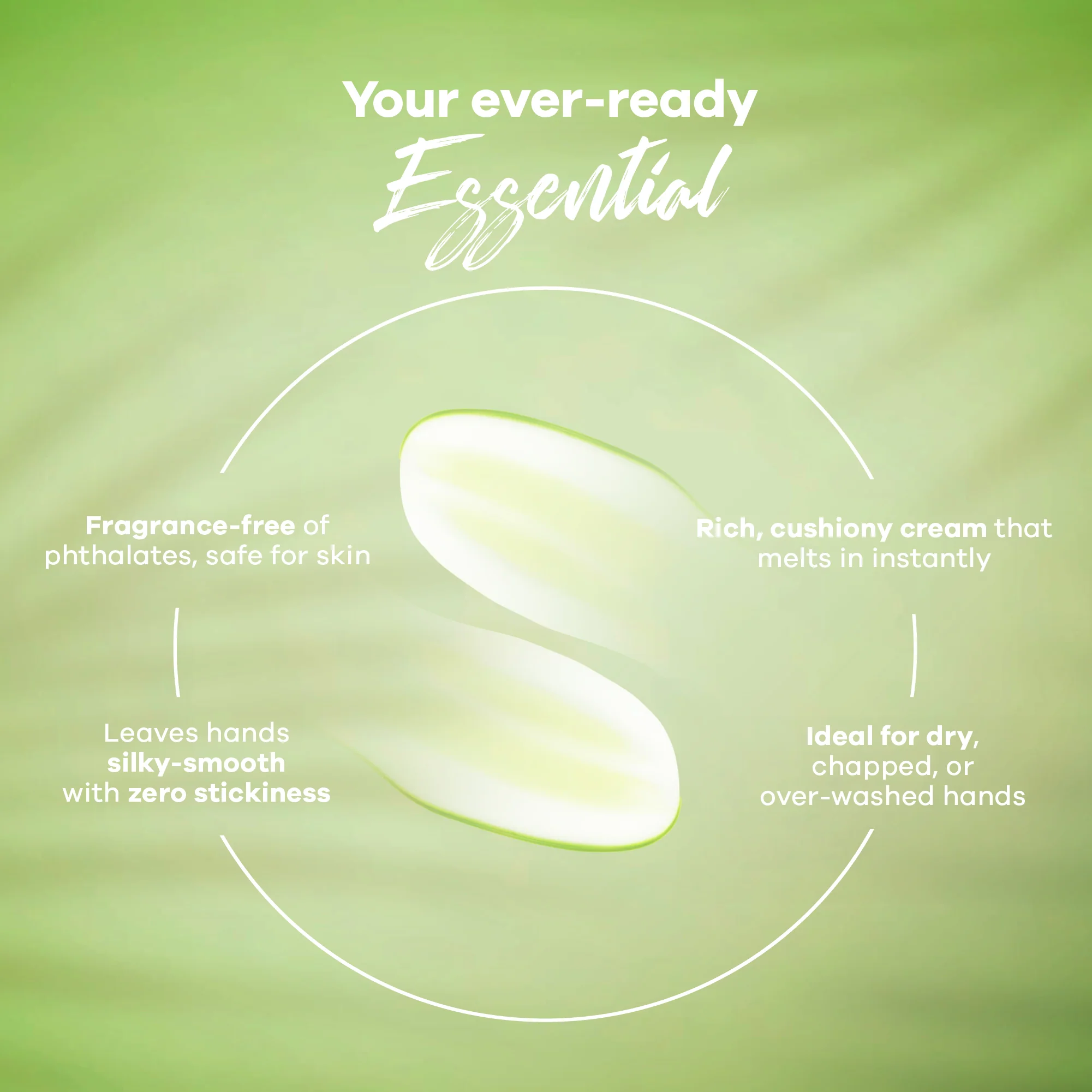 Your ever-ready
Essential

Fragrance-free of phthalates, safe for skin

Rich, cushiony cream that melts in instantly

Leaves hands silky-smooth with zero stickiness

Ideal for dry, chapped, or over-washed hands